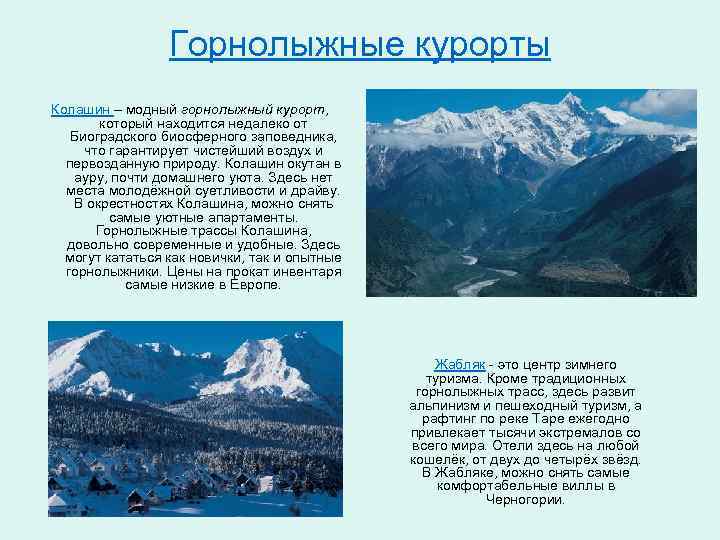 Горнолыжные курорты

Колашин – модный горнолыжный курорт, который находится недалеко от Биоградского биосферного заповедника, что гарантирует чистейший воздух и первозданную природу. Колашин окутан в ауру, почти домашнего уюта. Здесь нет места молодёжной суетливости и драйву. В окрестностях Колашина, можно снять самые уютные апартаменты. Горнолыжные трассы Колашина, довольно современные и удобные. Здесь могут кататься как новички, так и опытные горнолыжники. Цены на прокат инвентаря самые низкие в Европе.

Жабляк - это центр зимнего туризма. Кроме традиционных горнолыжных трасс, здесь развит альпинизм и пешеходный туризм, а рафтинг по реке Таре ежегодно привлекает тысячи экстремалов со всего мира. Отели здесь на любой кошелёк, от двух до четырёх звёзд. В Жабляке, можно снять самые комфортабельные виллы в Черногории.